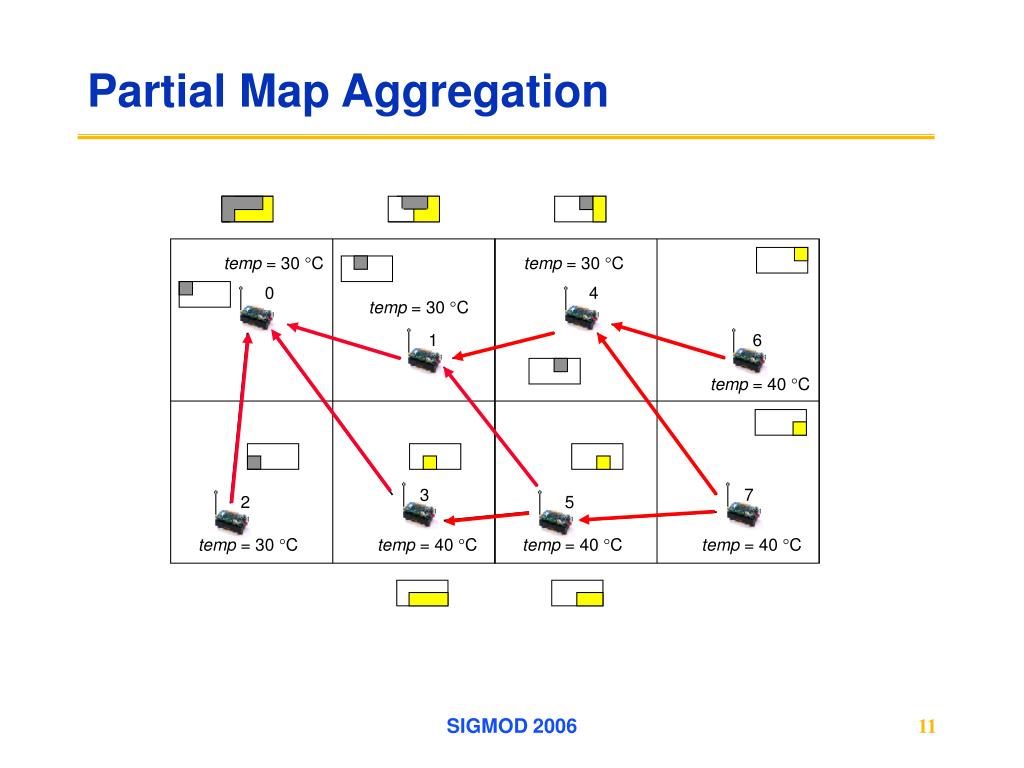 Partial Map Aggregation

temp = 30 °C

0

temp = 30 °C

1

temp = 30 °C

4

6

temp = 40 °C

2

temp = 30 °C

3

temp = 40 °C

5

temp = 40 °C

7

temp = 40 °C

SIGMOD 2006

11